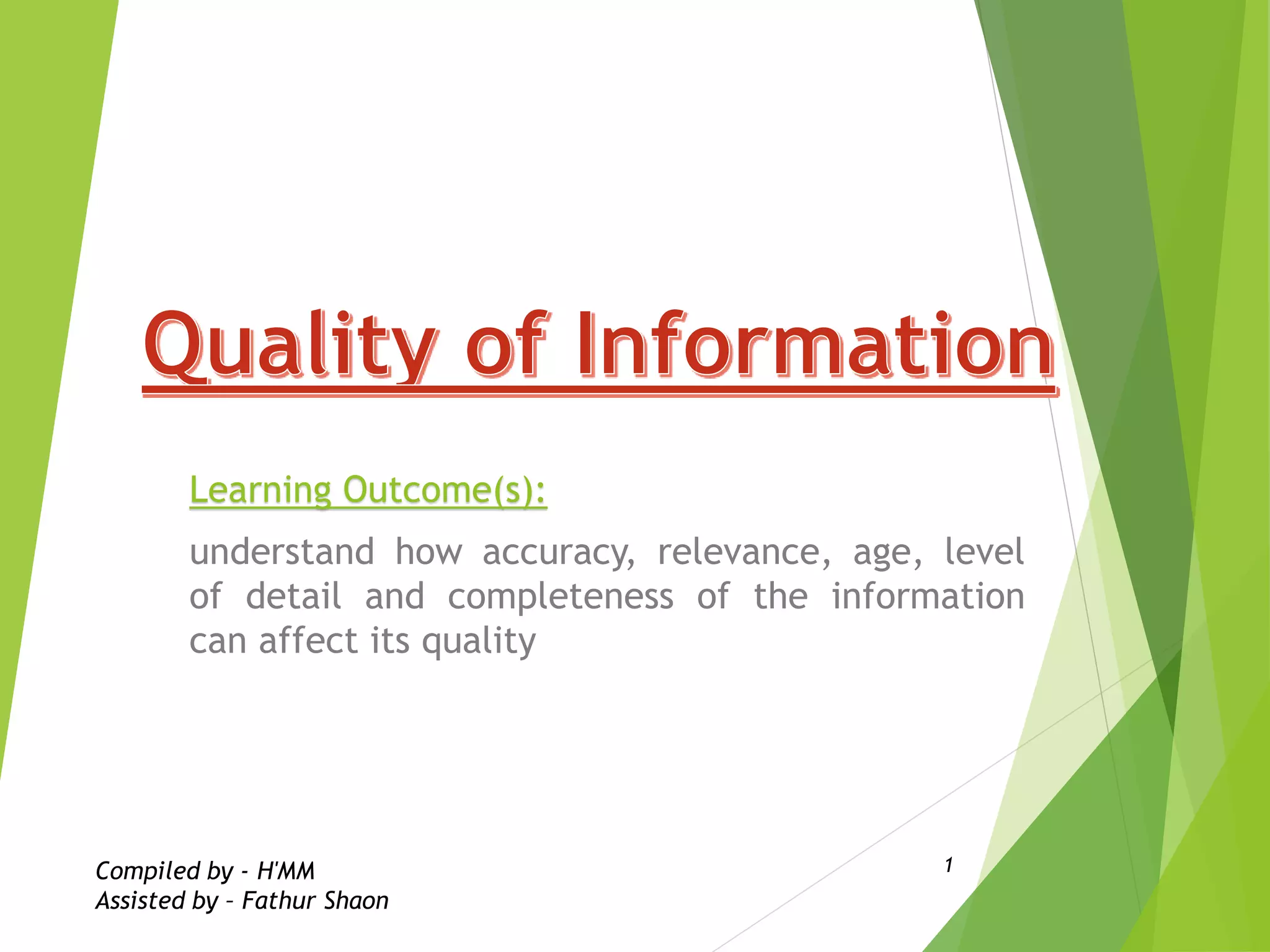 Quality of Information

Learning Outcome(s):

understand how accuracy, relevance, age, level of detail and completeness of the information can affect its quality

Compiled by - H'MM
Assisted by – Fathur Shaon

1